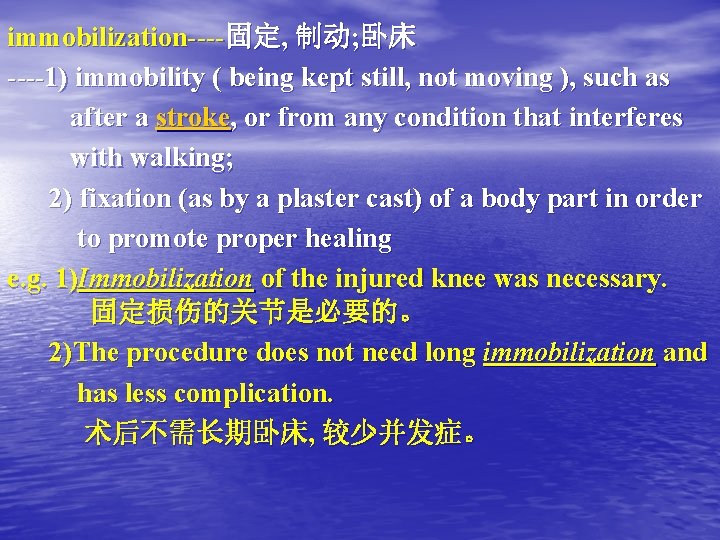 immobilization----固定, 制动;卧床

----1) immobility ( being kept still, not moving ), such as after a stroke, or from any condition that interferes with walking;

2) fixation (as by a plaster cast) of a body part in order to promote proper healing

e.g. 1)Immobilization of the injured knee was necessary.
固定损伤的关节是必要的。

2)The procedure does not need long immobilization and has less complication.
术后不需长期卧床, 较少并发症。